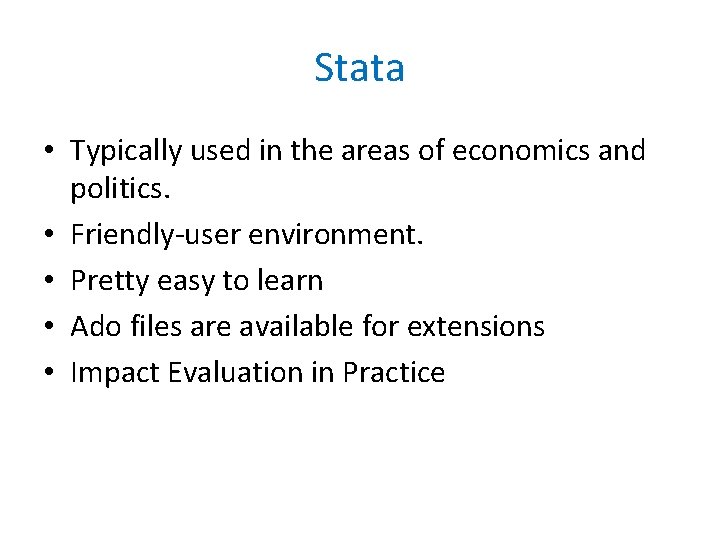 Stata

• Typically used in the areas of economics and politics.
• Friendly-user environment.
• Pretty easy to learn
• Ado files are available for extensions
• Impact Evaluation in Practice